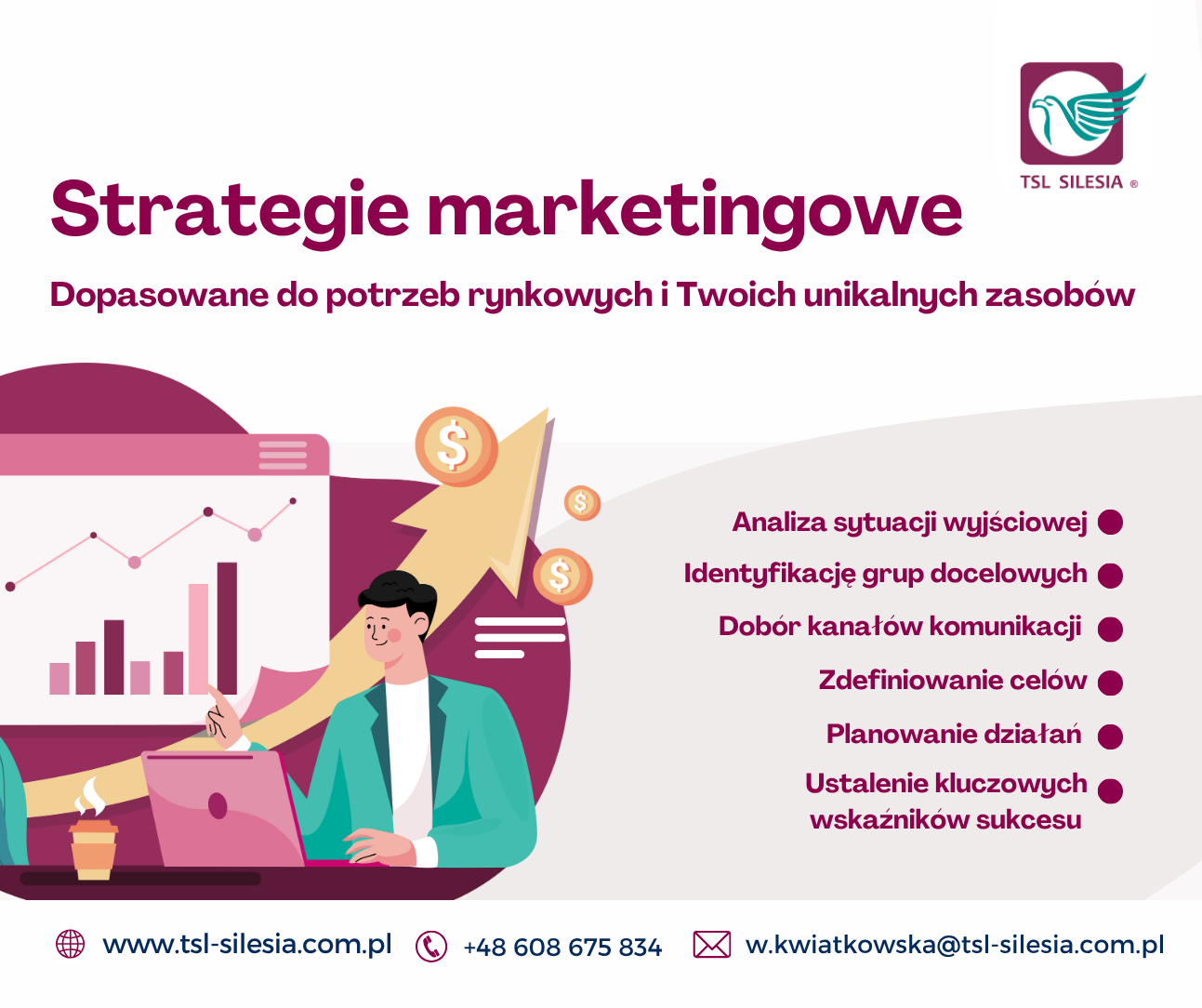 TSL SILESIA ®

Strategie marketingowe

Dopasowane do potrzeb rynkowych i Twoich unikalnych zasobów

$

$

$

Analiza sytuacji wyjściowej

Identyfikację grup docelowych

Dobór kanałów komunikacji

Zdefiniowanie celów

Planowanie działań

Ustalenie kluczowych wskaźników sukcesu

www.tsl-silesia.com.pl +48 608 675 834 w.kwiatkowska@tsl-silesia.com.pl